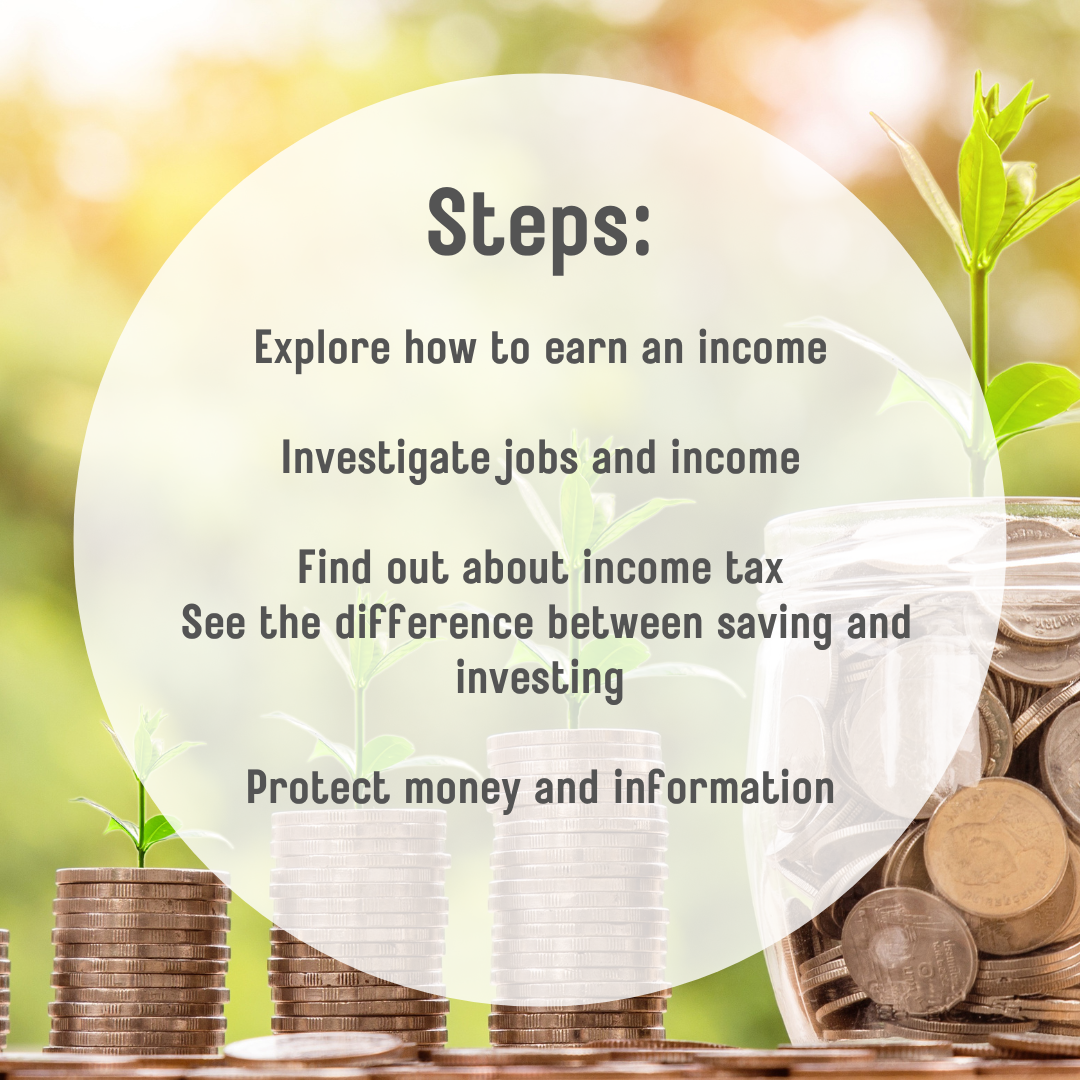 Steps:

Explore how to earn an income

Investigate jobs and income

Find out about income tax
See the difference between saving and investing

Protect money and information